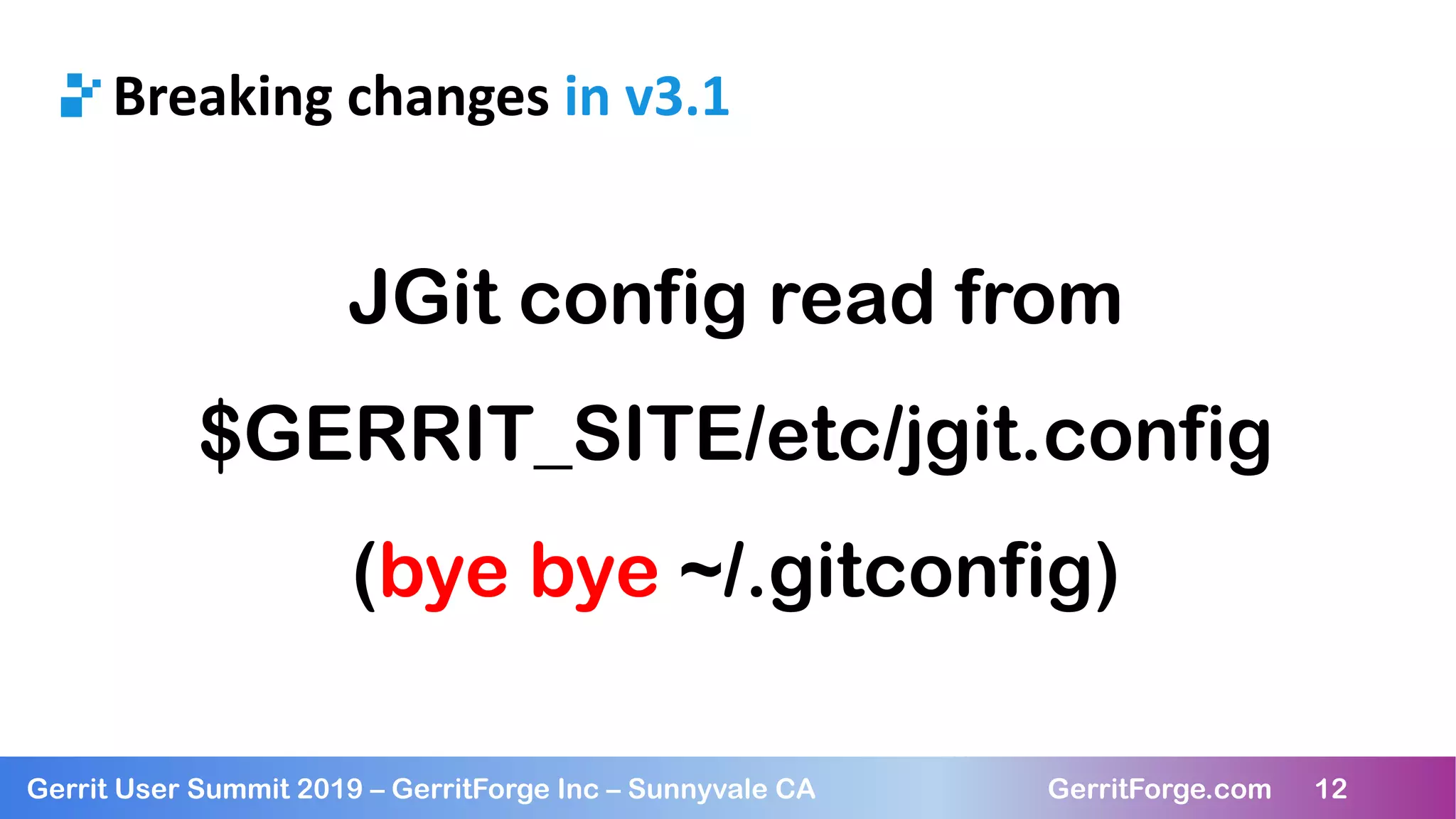 Breaking changes in v3.1

JGit config read from

$GERRIT_SITE/etc/jgit.config

(bye bye ~/.gitconfig)

Gerrit User Summit 2019 – GerritForge Inc – Sunnyvale CA GerritForge.com 12